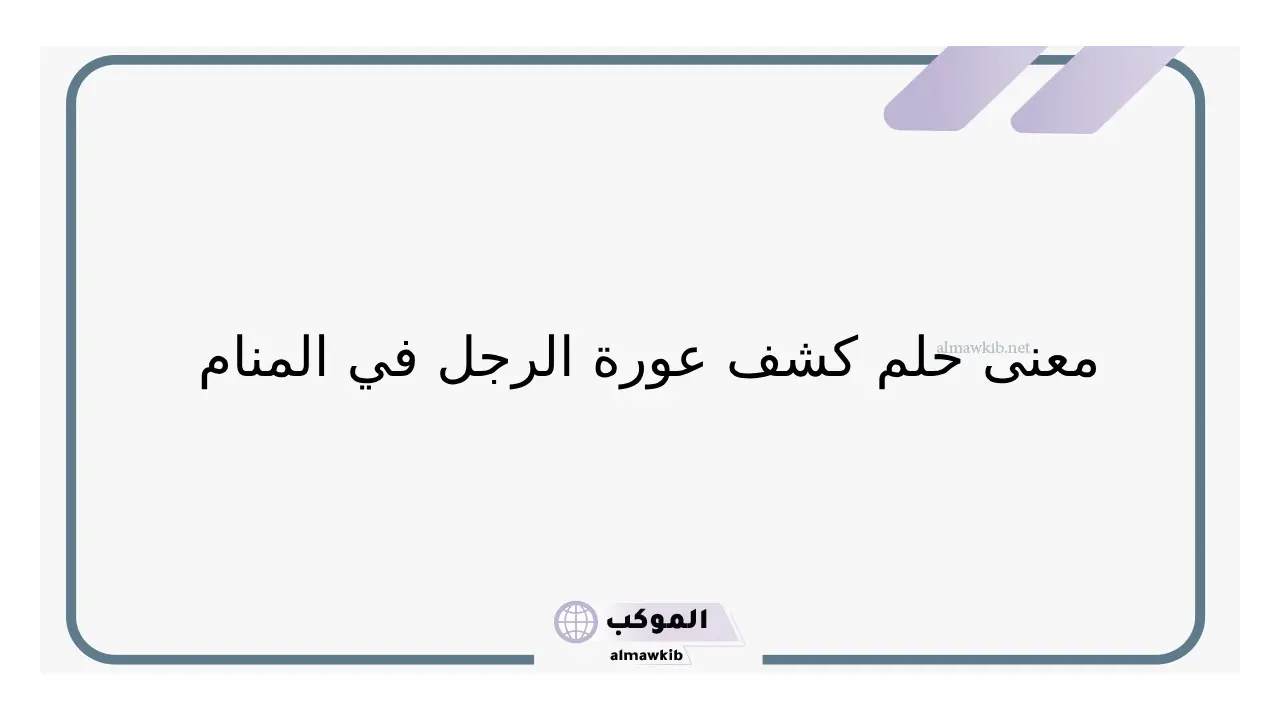 almawkib.net

معنى حلم كشف عورة الرجل في المنام

الموكب
almawkib